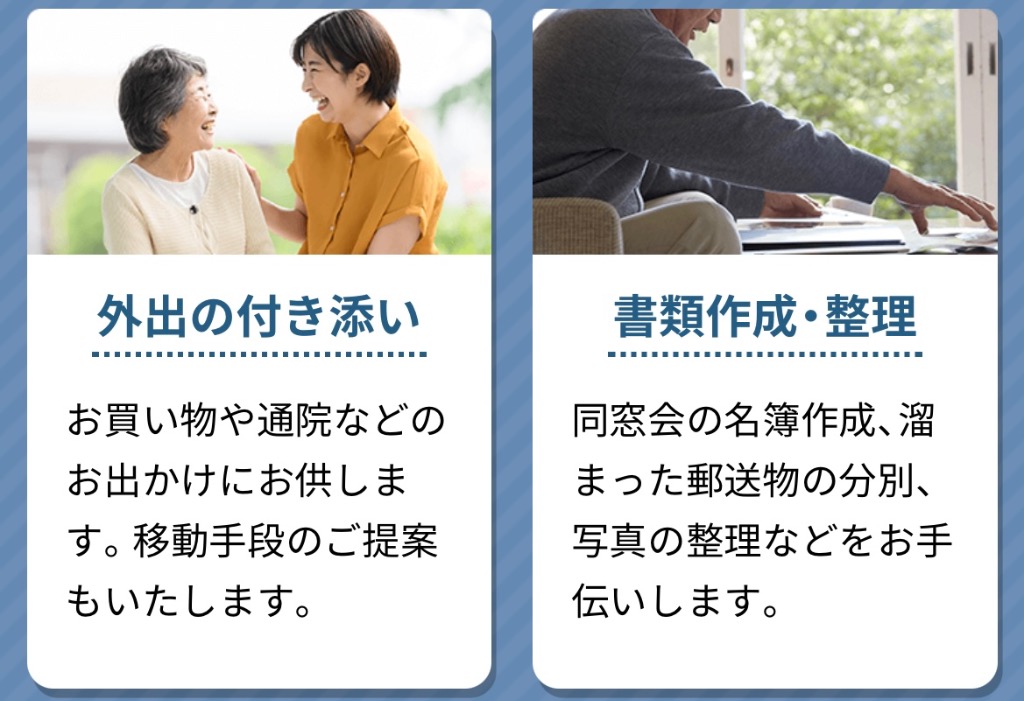 外出の付き添い

お買い物や通院などのお出かけにお供します。移動手段のご提案もいたします。

書類作成・整理

同窓会の名簿作成、溜まった郵送物の分別、写真の整理などをお手伝いします。